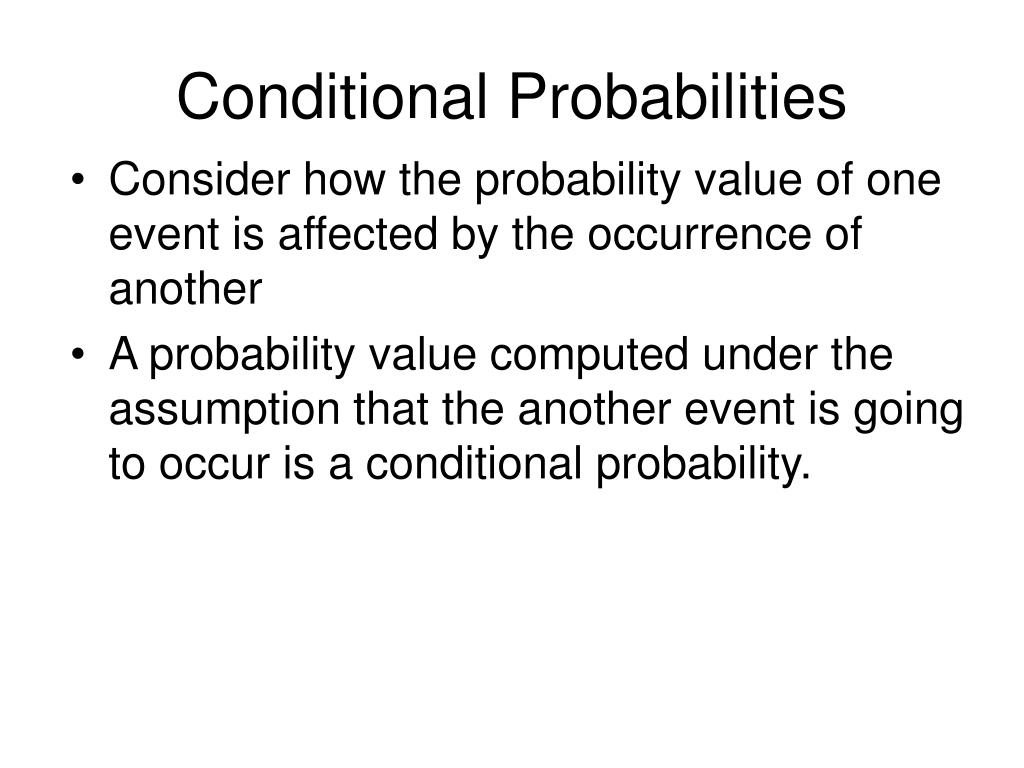 Conditional Probabilities

• Consider how the probability value of one event is affected by the occurrence of another

• A probability value computed under the assumption that the another event is going to occur is a conditional probability.